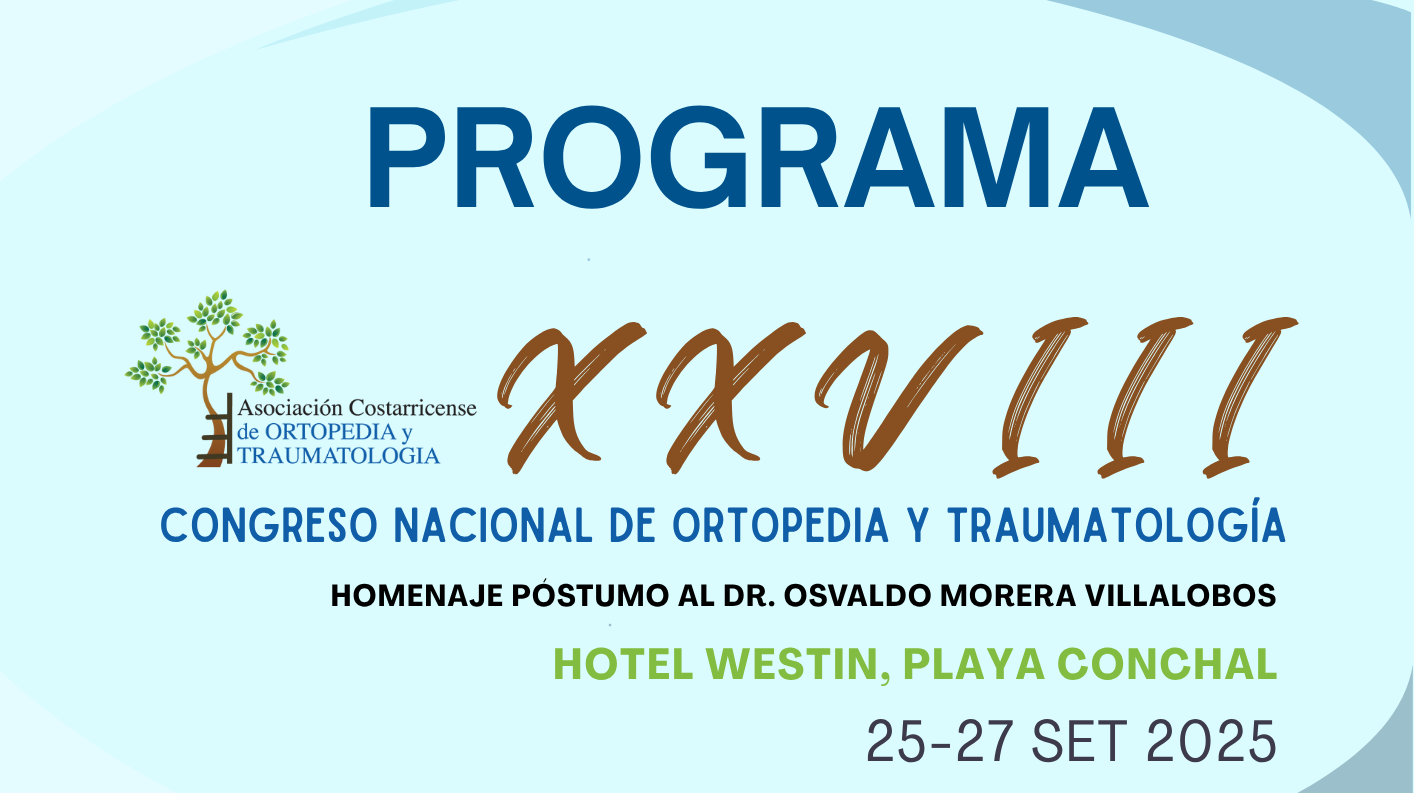 PROGRAMA

Asociación Costarricense de ORTOPEDIA y TRAUMATOLOGIA

XXVIII

CONGRESO NACIONAL DE ORTOPEDIA Y TRAUMATOLOGÍA

HOMENAJE PÓSTUMO AL DR. OSVALDO MORERA VILLALOBOS

HOTEL WESTIN, PLAYA CONCHAL

25-27 SET 2025